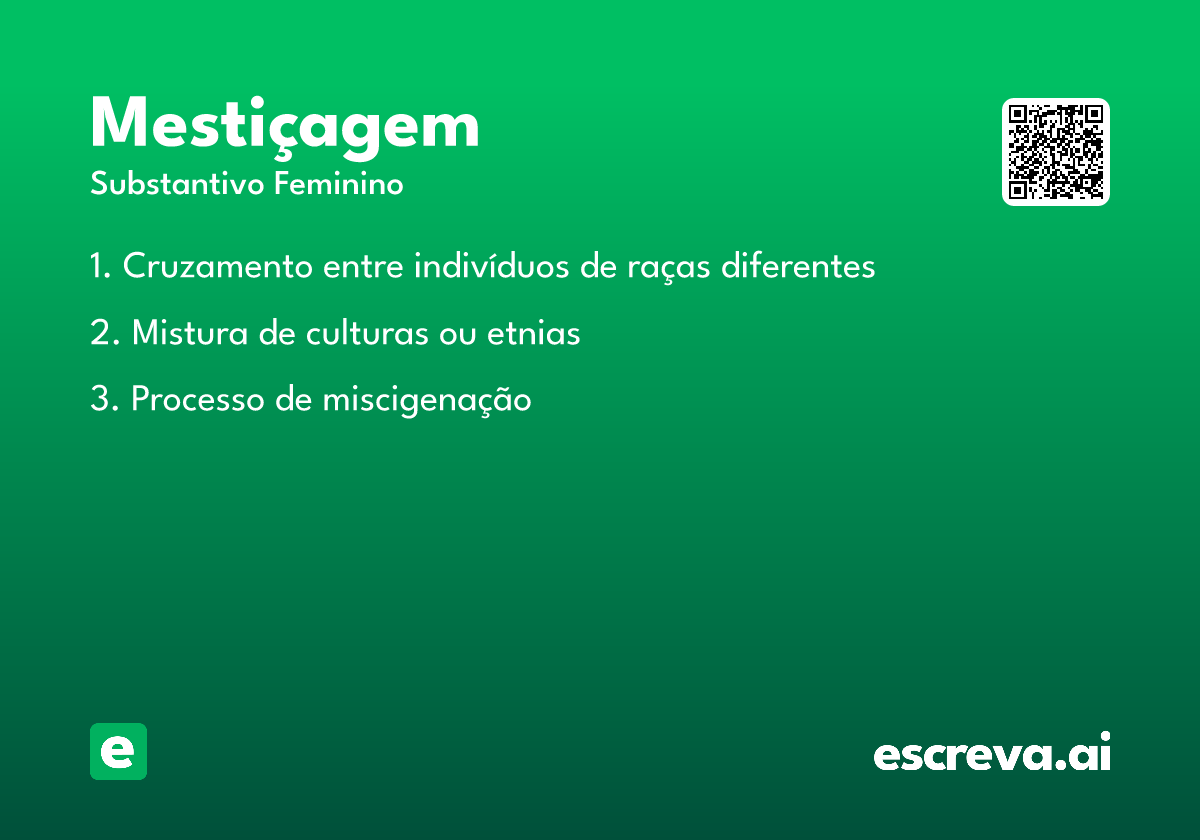 Mestiçagem
Substantivo Feminino

1. Cruzamento entre indivíduos de raças diferentes

2. Mistura de culturas ou etnias

3. Processo de miscigenação

e

escreva.ai